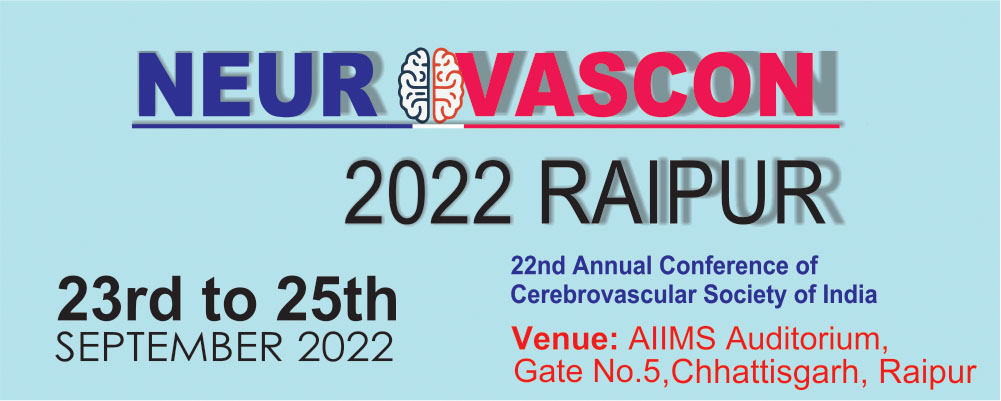 NEUR VASCON

2022 RAIPUR

23rd to 25th
SEPTEMBER 2022

22nd Annual Conference of Cerebrovascular Society of India

Venue: AIIMS Auditorium, Gate No.5,Chhattisgarh, Raipur